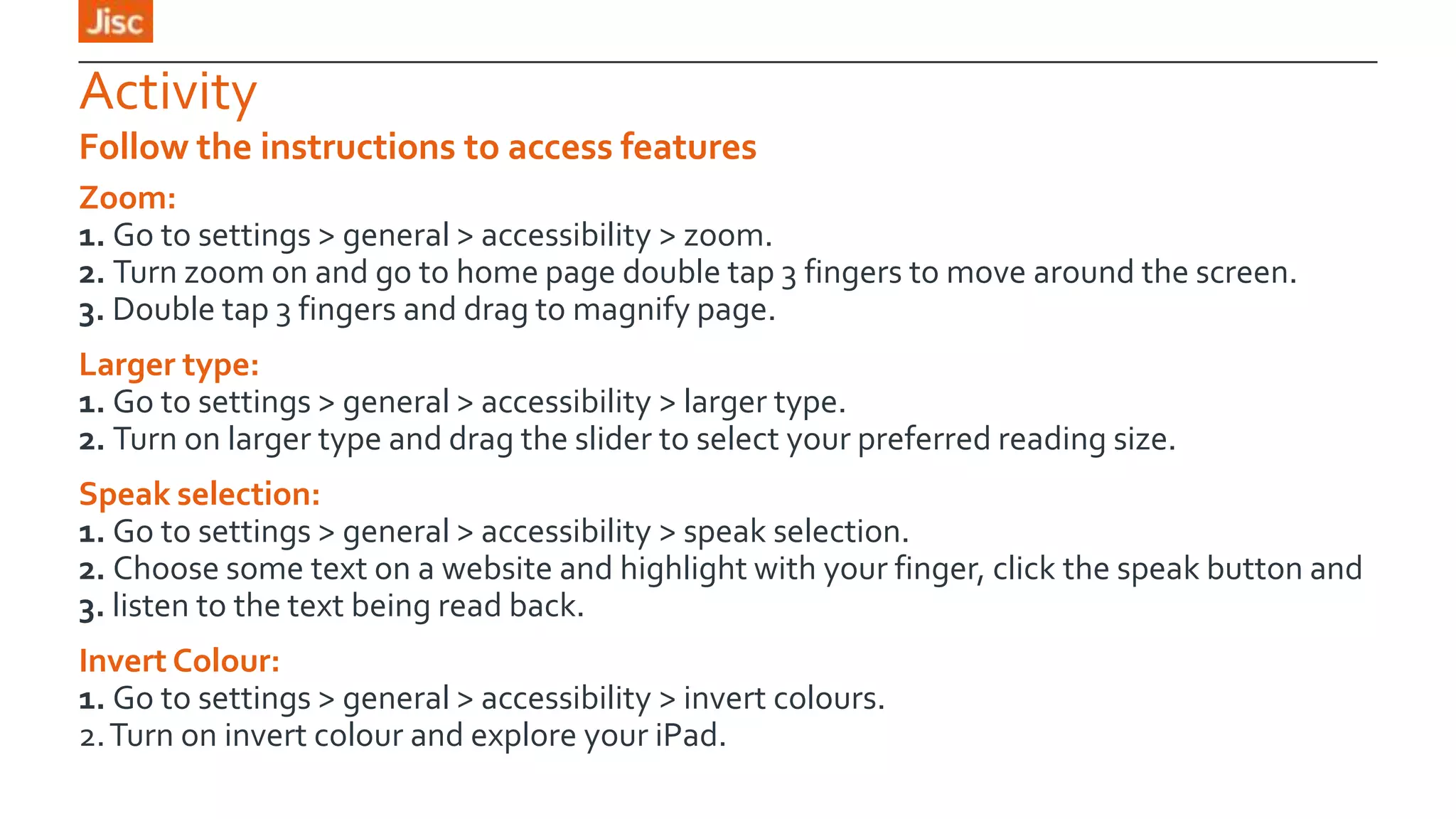 Jisc

Activity

Follow the instructions to access features

Zoom:
1. Go to settings > general > accessibility > zoom.
2. Turn zoom on and go to home page double tap 3 fingers to move around the screen.
3. Double tap 3 fingers and drag to magnify page.

Larger type:
1. Go to settings > general > accessibility > larger type.
2. Turn on larger type and drag the slider to select your preferred reading size.

Speak selection:
1. Go to settings > general > accessibility > speak selection.
2. Choose some text on a website and highlight with your finger, click the speak button and
3. listen to the text being read back.

Invert Colour:
1. Go to settings > general > accessibility > invert colours.
2. Turn on invert colour and explore your iPad.